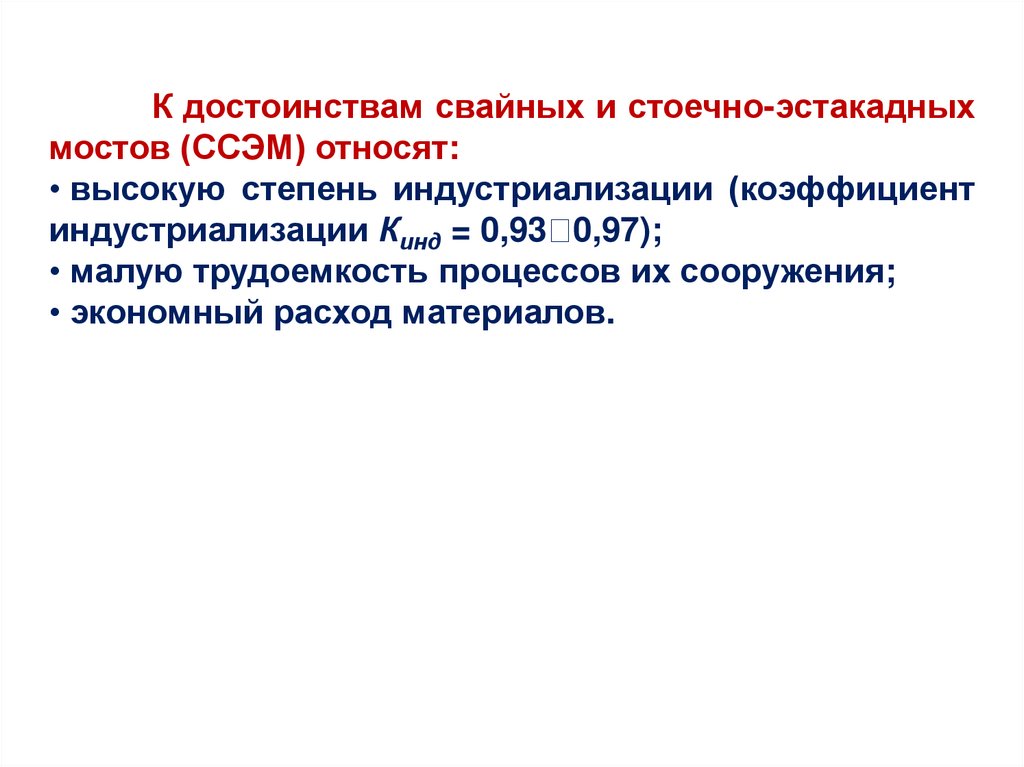 К достоинствам свайных и стоечно-эстакадных мостов (ССЭМ) относят:
• высокую степень индустриализации (коэффициент индустриализации $К_{инд}$ = 0,93□0,97);
• малую трудоемкость процессов их сооружения;
• экономный расход материалов.